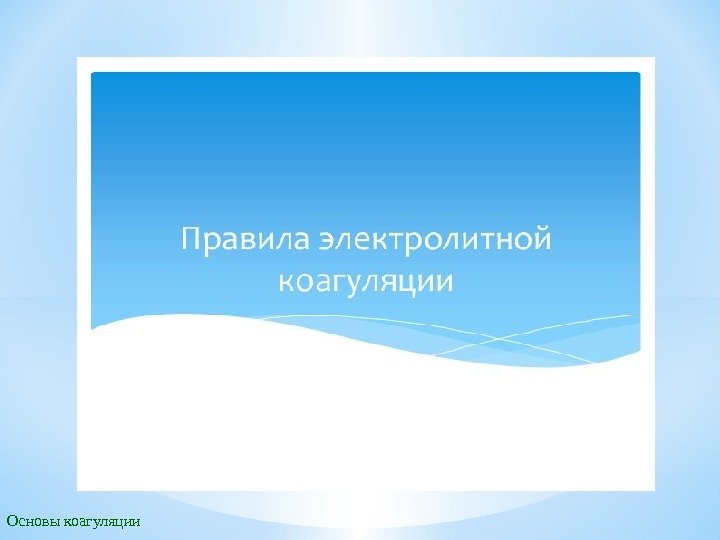 Правила электролитной коагуляции

Основы коагуляции